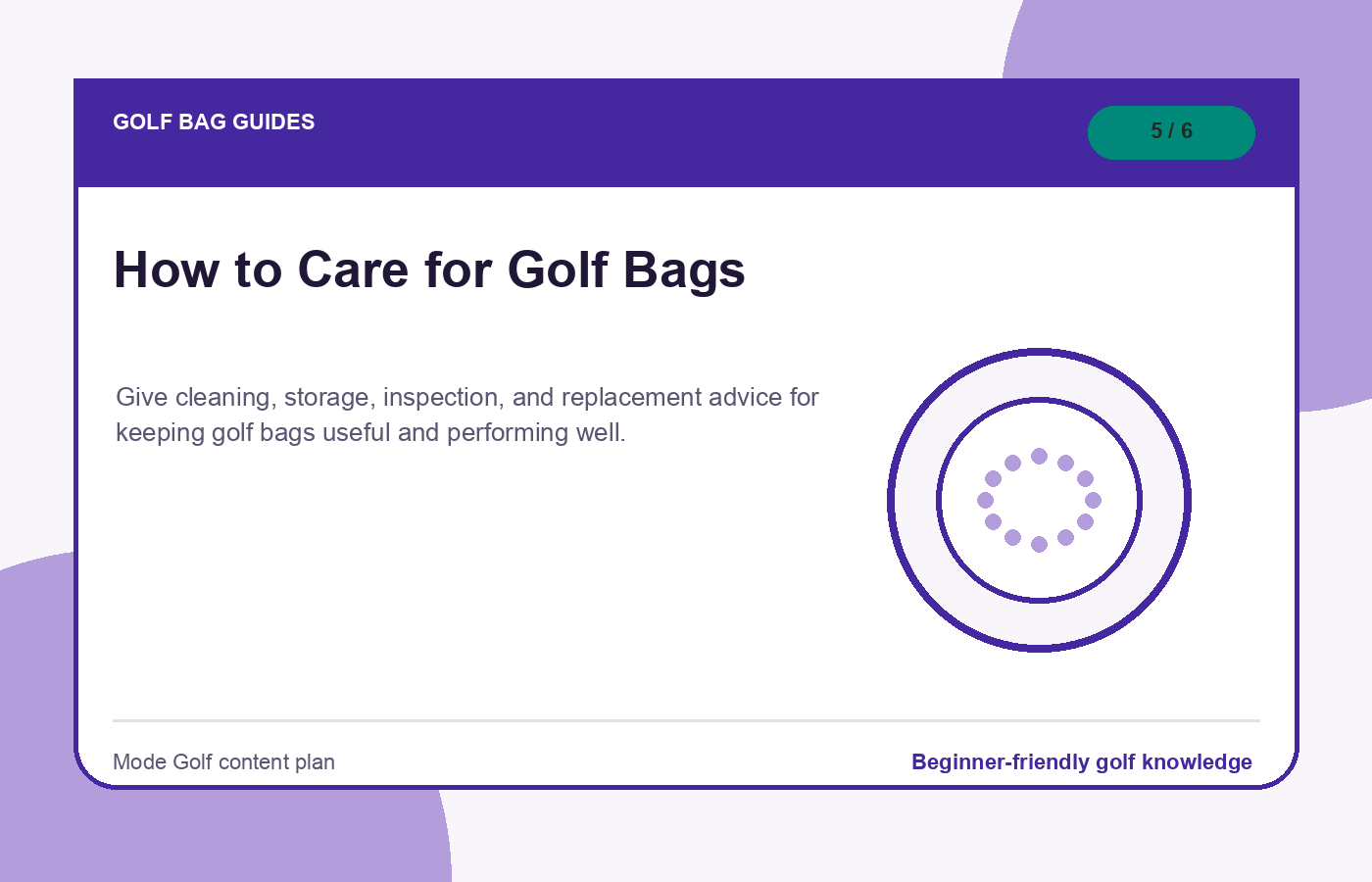 GOLF BAG GUIDES

5 / 6

How to Care for Golf Bags

Give cleaning, storage, inspection, and replacement advice for keeping golf bags useful and performing well.

Mode Golf content plan

Beginner-friendly golf knowledge